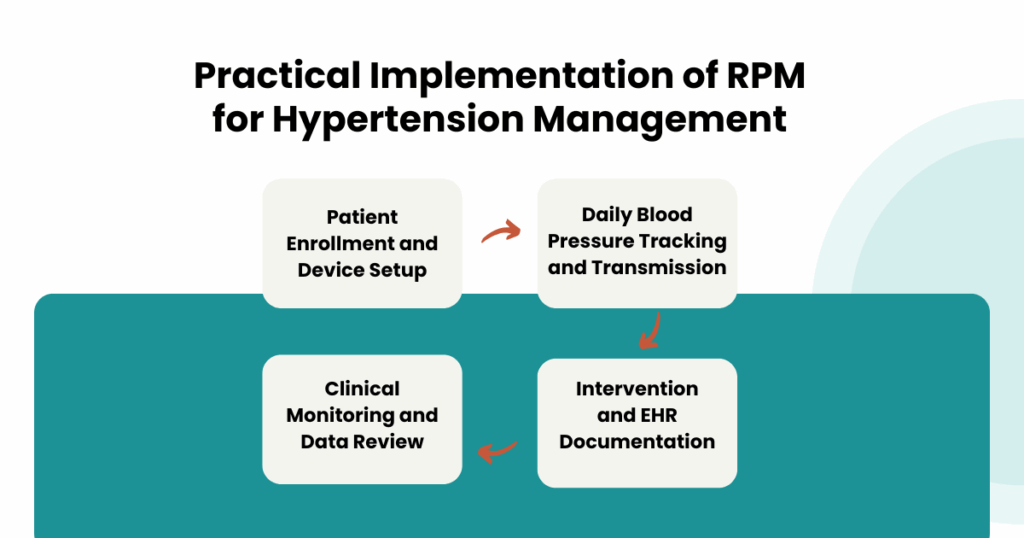 Practical Implementation of RPM for Hypertension Management

Patient Enrollment and Device Setup

Daily Blood Pressure Tracking and Transmission

Intervention and EHR Documentation

Clinical Monitoring and Data Review